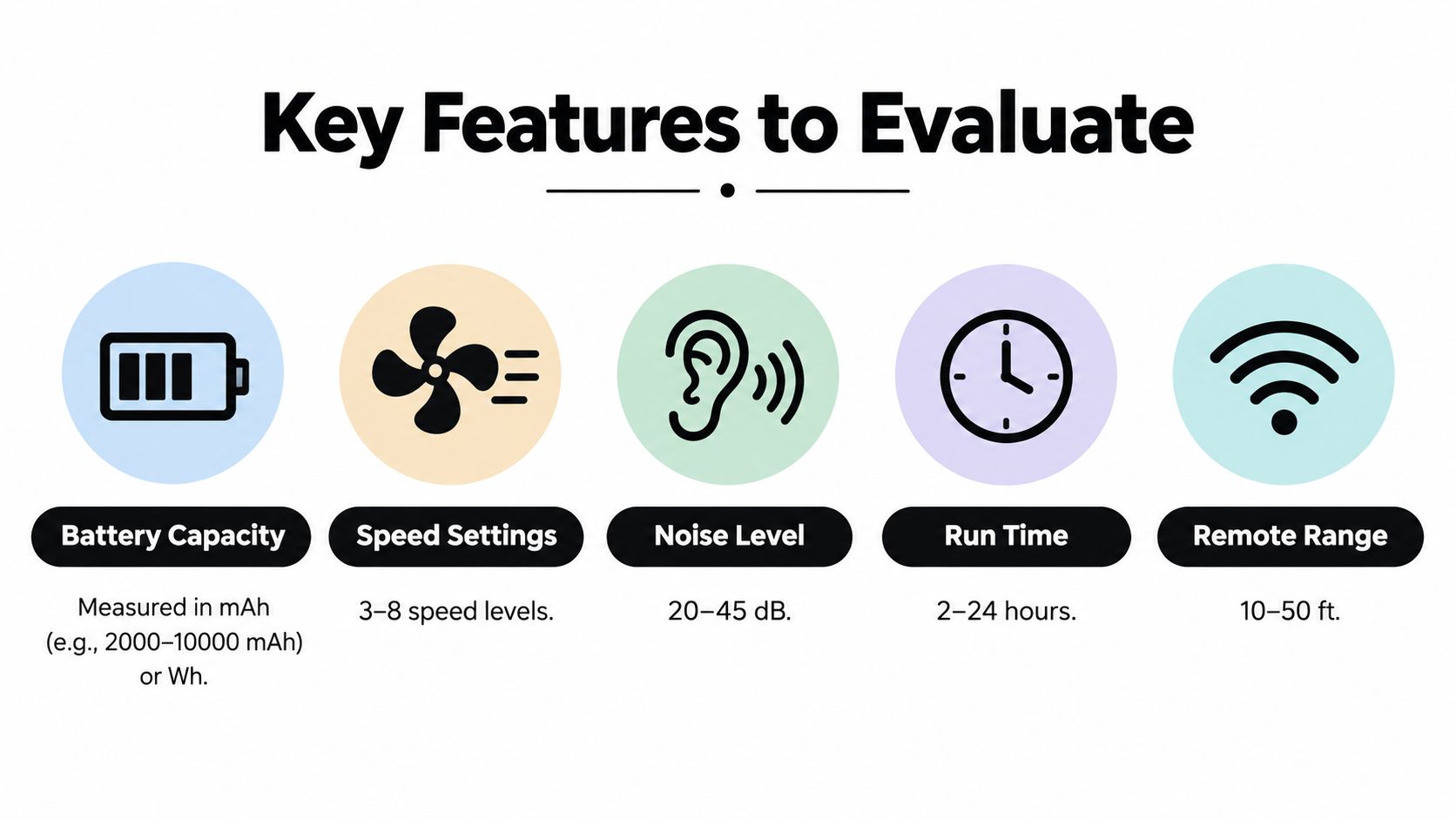 Key Features to Evaluate

Battery Capacity

Measured in mAh (e.g., 2000–10000 mAh) or Wh.

Speed Settings

3–8 speed levels.

Noise Level

20–45 dB.

Run Time

2–24 hours.

Remote Range

10–50 ft.